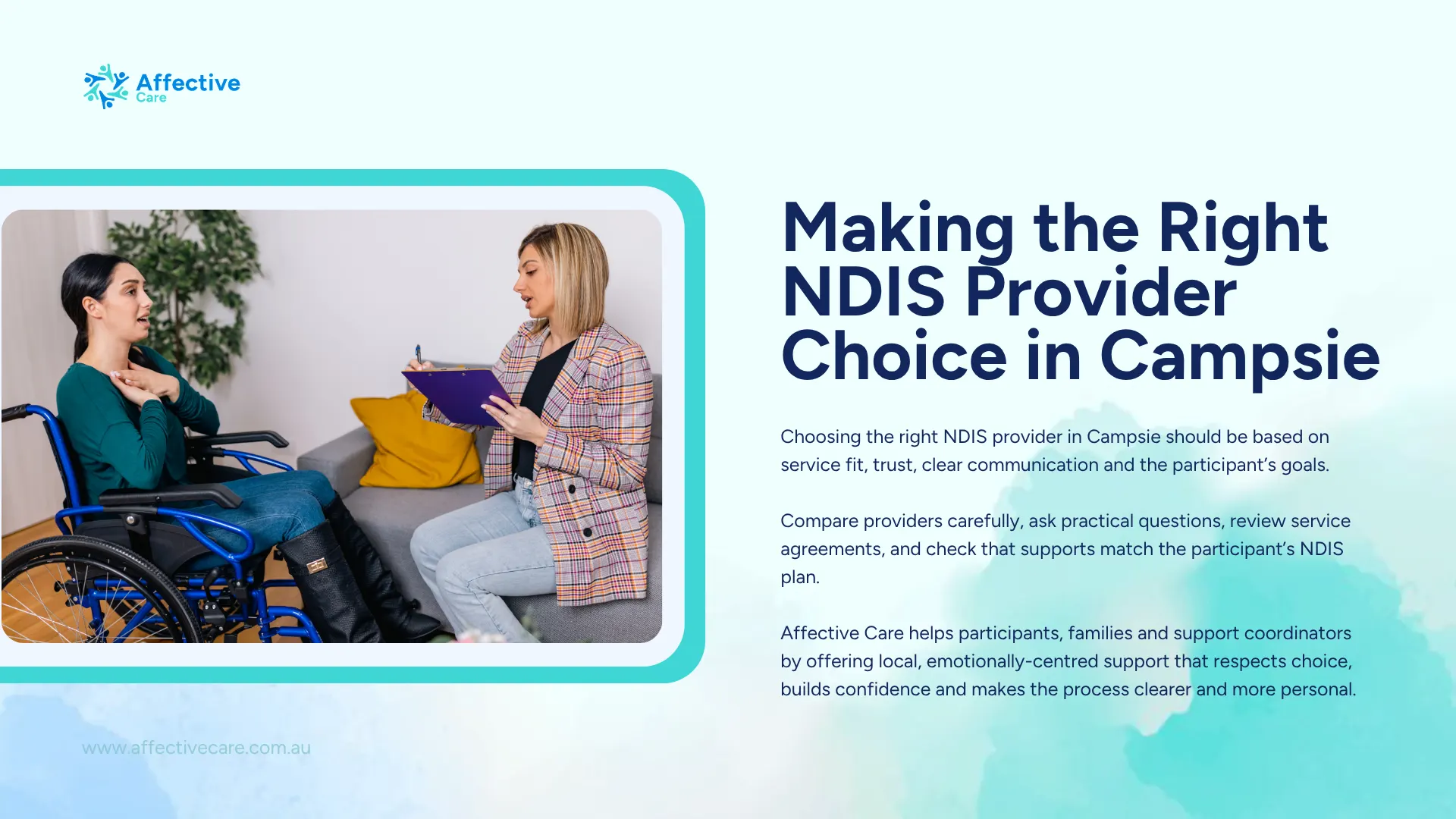 Affective
Care

Making the Right NDIS Provider Choice in Campsie

Choosing the right NDIS provider in Campsie should be based on service fit, trust, clear communication and the participant's goals.

Compare providers carefully, ask practical questions, review service agreements, and check that supports match the participant's NDIS plan.

Affective Care helps participants, families and support coordinators by offering local, emotionally-centred support that respects choice, builds confidence and makes the process clearer and more personal.

www.affectivecare.com.au